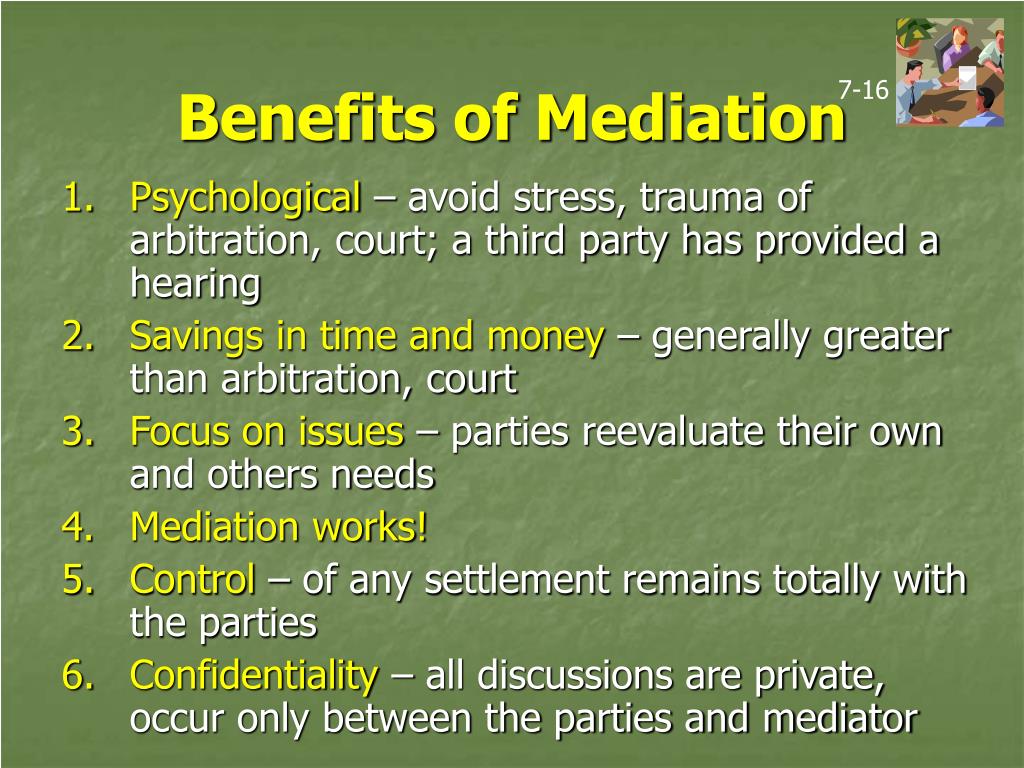 Benefits of Mediation

7-16

1. Psychological – avoid stress, trauma of arbitration, court; a third party has provided a hearing
2. Savings in time and money – generally greater than arbitration, court
3. Focus on issues – parties reevaluate their own and others needs
4. Mediation works!
5. Control – of any settlement remains totally with the parties
6. Confidentiality – all discussions are private, occur only between the parties and mediator